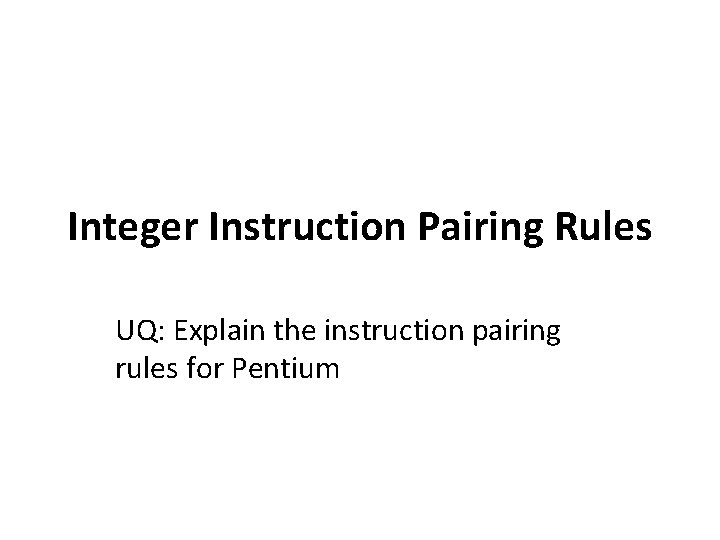 Integer Instruction Pairing Rules

UQ: Explain the instruction pairing rules for Pentium